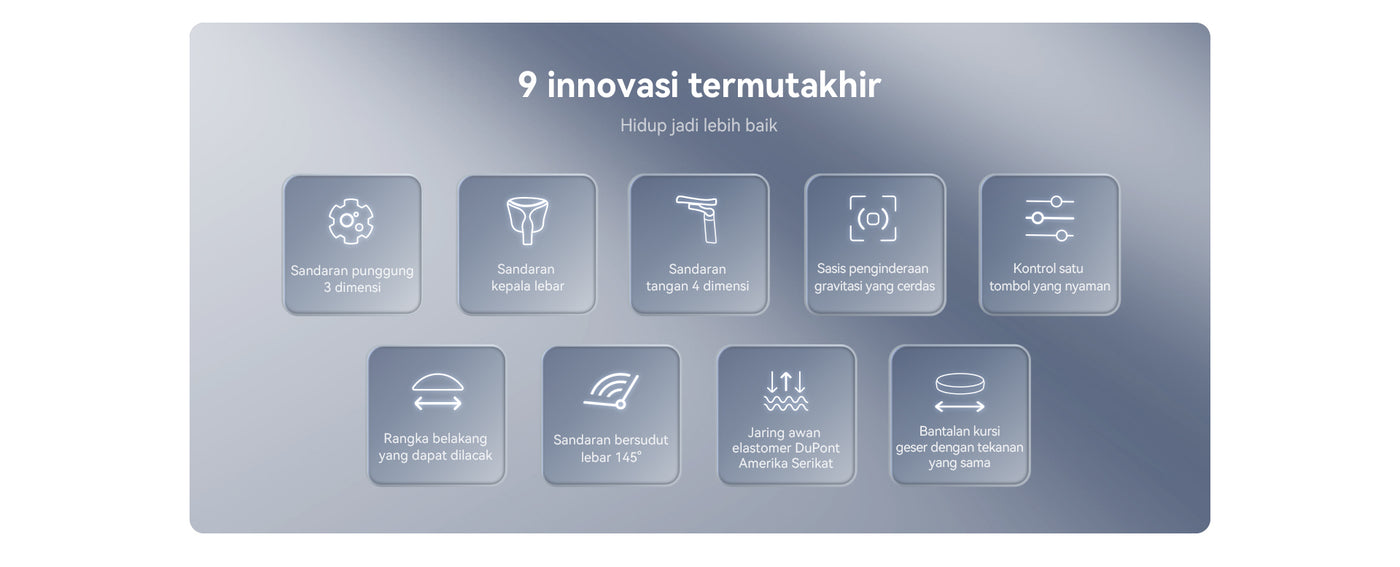 9 innovasi termutakhir

Hidup jadi lebih baik

Sandaran punggung 3 dimensi

Sandaran kepala lebar

Sandaran tangan 4 dimensi

Sasis penginderaan gravitasi yang cerdas

Kontrol satu tombol yang nyaman

Rangka belakang yang dapat dilacak

Sandaran bersudut lebar 145°

Jaring awan elastomer DuPont Amerika Serikat

Bantalan kursi geser dengan tekanan yang sama